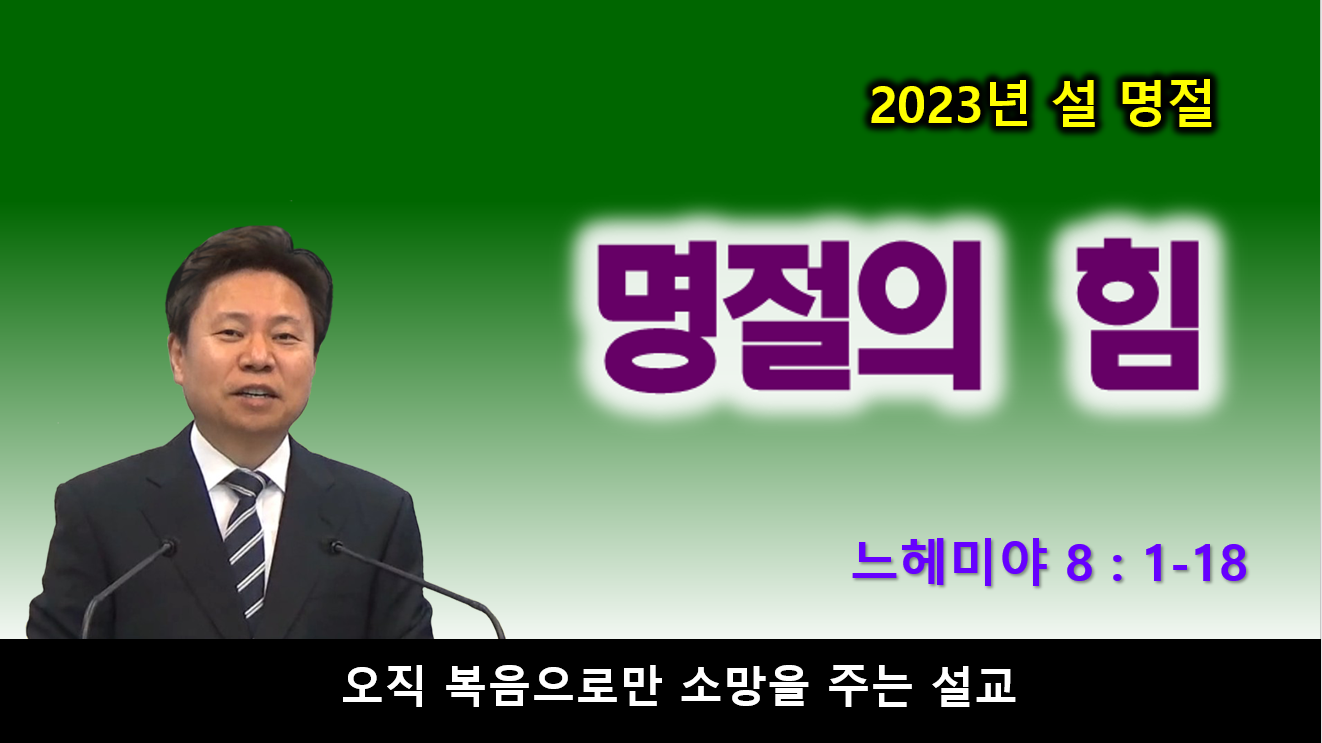 2023년 설 명절

명절의 힘

느헤미야 8 : 1-18

오직 복음으로만 소망을 주는 설교